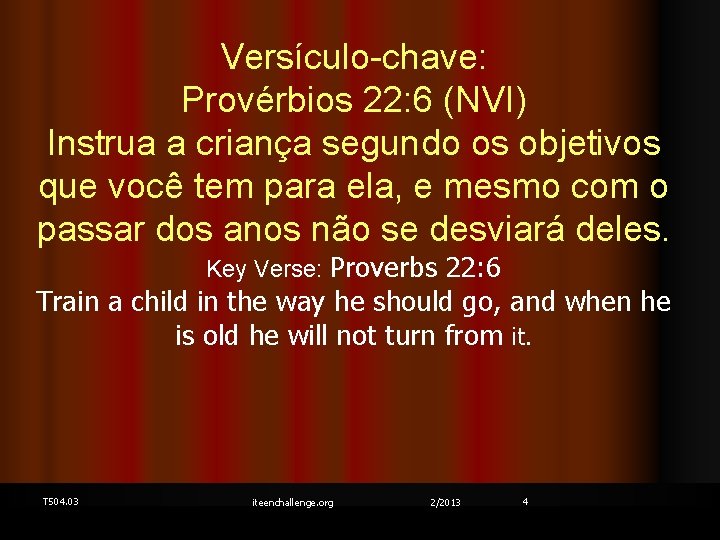 Versículo-chave:
Provérbios 22:6 (NVI)
Instrua a criança segundo os objetivos que você tem para ela, e mesmo com o passar dos anos não se desviará deles.

Key Verse: Proverbs 22:6
Train a child in the way he should go, and when he is old he will not turn from it.

T504.03 iteenchallenge.org 2/2013 4